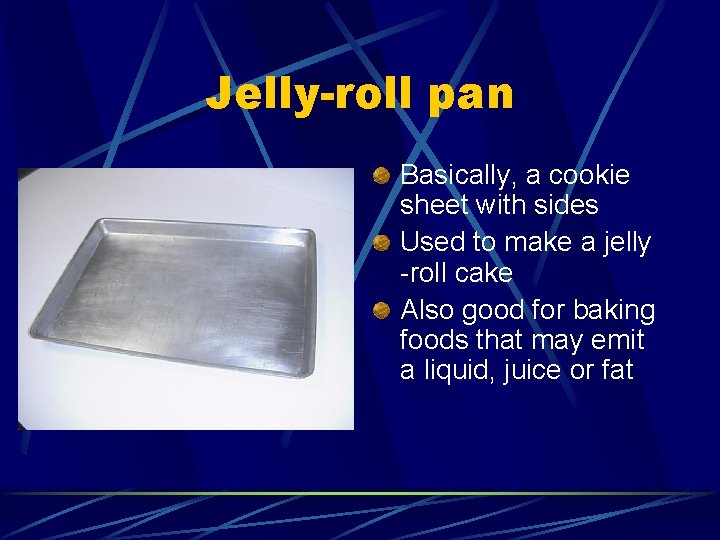 Jelly-roll pan

Basically, a cookie sheet with sides

Used to make a jelly -roll cake

Also good for baking foods that may emit a liquid, juice or fat